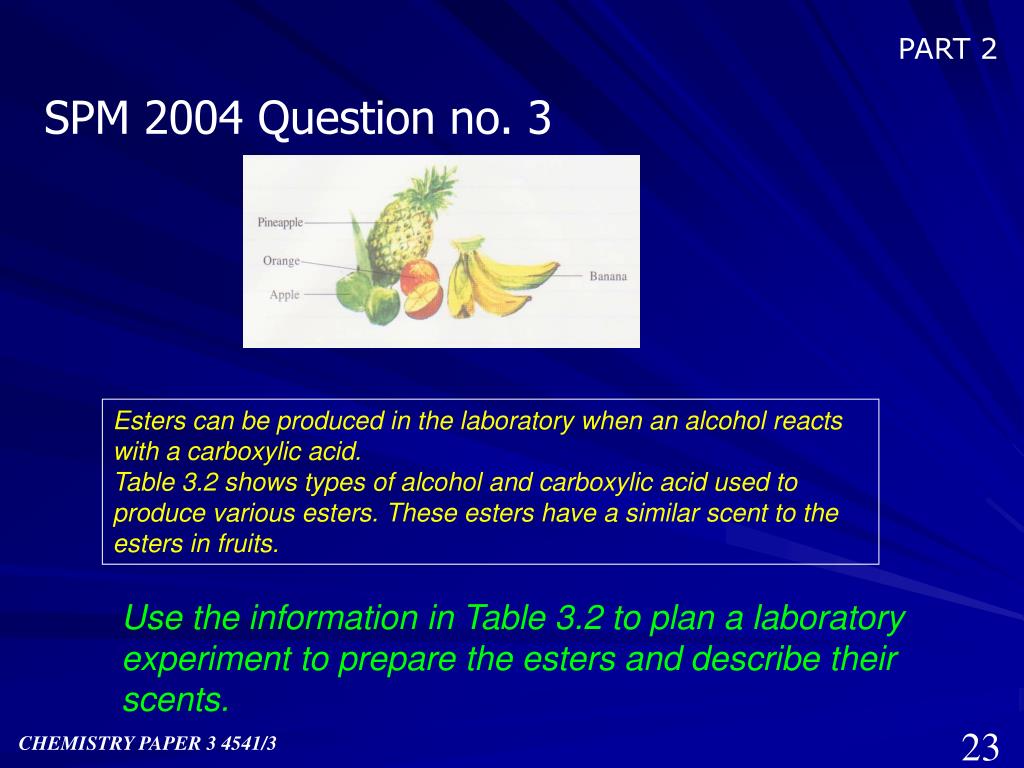 PART 2

SPM 2004 Question no. 3

Pineapple
Orange
Apple
Banana

Esters can be produced in the laboratory when an alcohol reacts with a carboxylic acid.
Table 3.2 shows types of alcohol and carboxylic acid used to produce various esters. These esters have a similar scent to the esters in fruits.

Use the information in Table 3.2 to plan a laboratory experiment to prepare the esters and describe their scents.

CHEMISTRY PAPER 3 4541/3

23